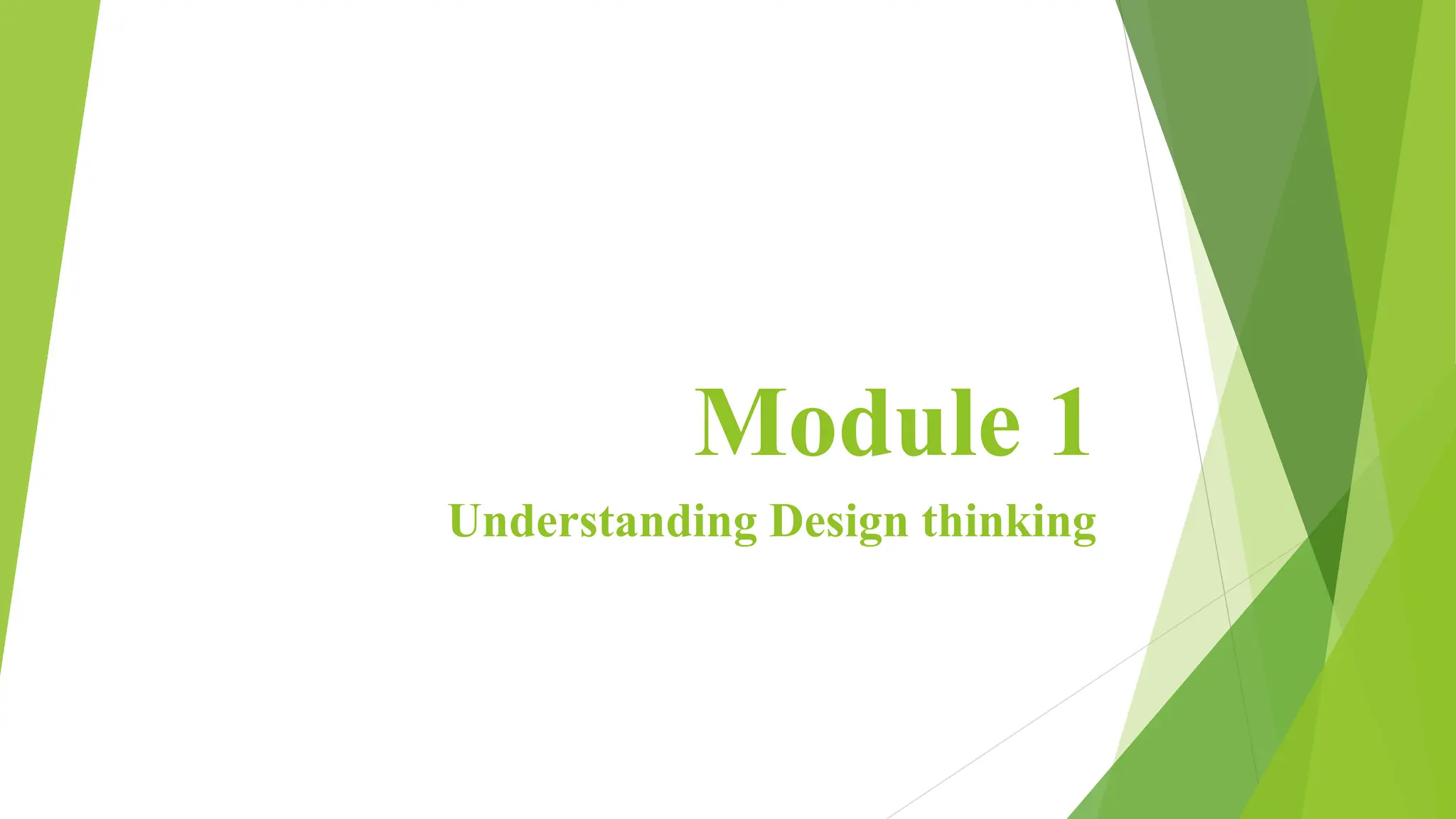 Module 1

Understanding Design thinking